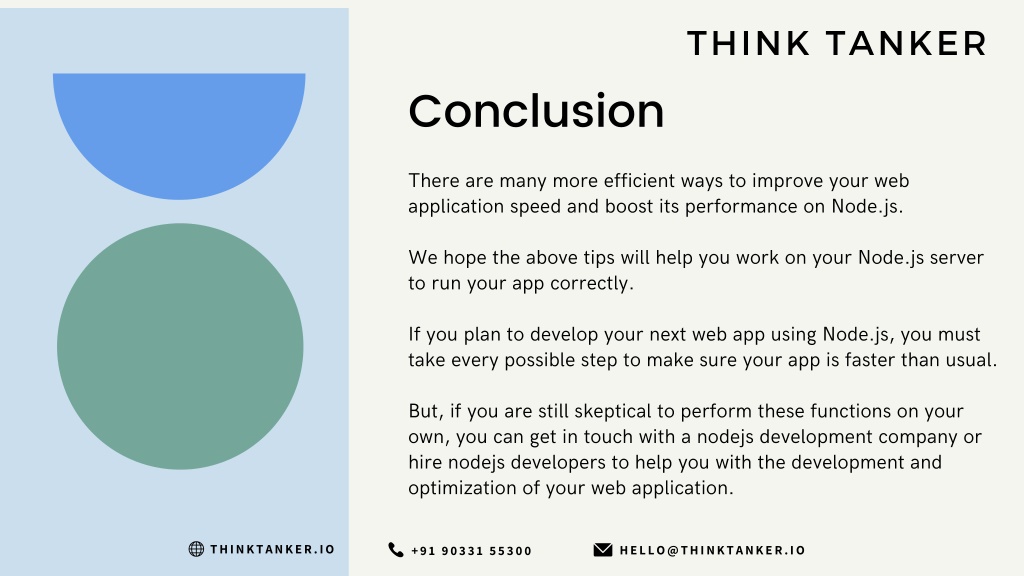 THINK TANKER

Conclusion

There are many more efficient ways to improve your web application speed and boost its performance on Node.js.

We hope the above tips will help you work on your Node.js server to run your app correctly.

If you plan to develop your next web app using Node.js, you must take every possible step to make sure your app is faster than usual.

But, if you are still skeptical to perform these functions on your own, you can get in touch with a nodejs development company or hire nodejs developers to help you with the development and optimization of your web application.

THINKTANKER.IO

+91 90331 55300

HELLO@THINKTANKER.IO